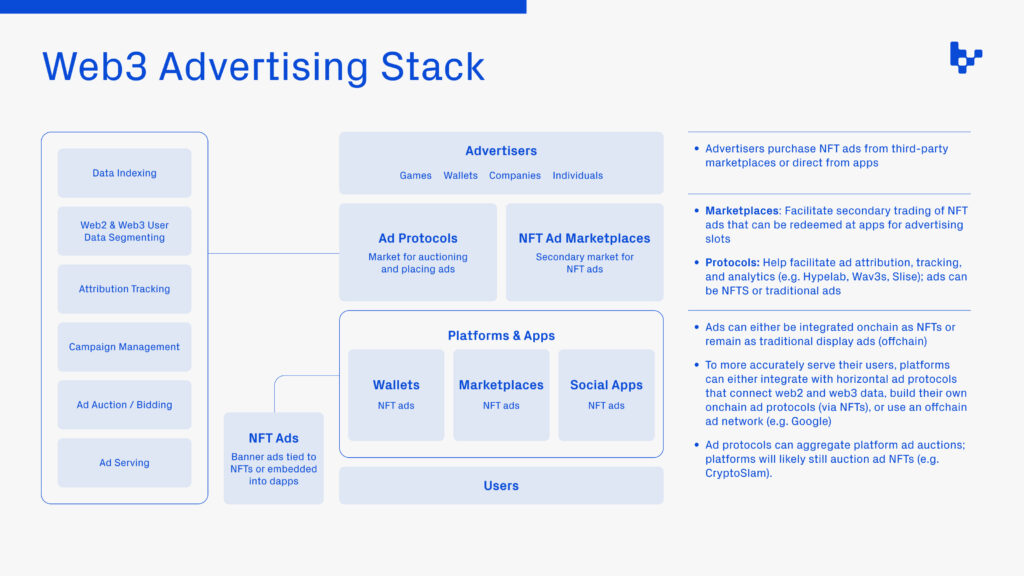 Web3 Advertising Stack

Data Indexing

Web2 & Web3 User Data Segmenting

Attribution Tracking

Campaign Management

Ad Auction / Bidding

Ad Serving

Advertisers

Games Wallets Companies Individuals

Ad Protocols

Market for auctioning and placing ads

NFT Ad Marketplaces

Secondary market for NFT ads

Platforms & Apps

Wallets

NFT ads

Marketplaces

NFT ads

Social Apps

NFT ads

NFT Ads

Banner ads tied to NFTs or embedded into dapps

Users

• Advertisers purchase NFT ads from third-party marketplaces or direct from apps

• Marketplaces: Facilitate secondary trading of NFT ads that can be redeemed at apps for advertising slots

• Protocols: Help facilitate ad attribution, tracking, and analytics (e.g. Hypelab, Wav3s, Slise); ads can be NFTS or traditional ads

• Ads can either be integrated onchain as NFTs or remain as traditional display ads (offchain)

• To more accurately serve their users, platforms can either integrate with horizontal ad protocols that connect web2 and web3 data, build their own onchain ad protocols (via NFTs), or use an offchain ad network (e.g. Google)

• Ad protocols can aggregate platform ad auctions; platforms will likely still auction ad NFTs (e.g. CryptoSlam).